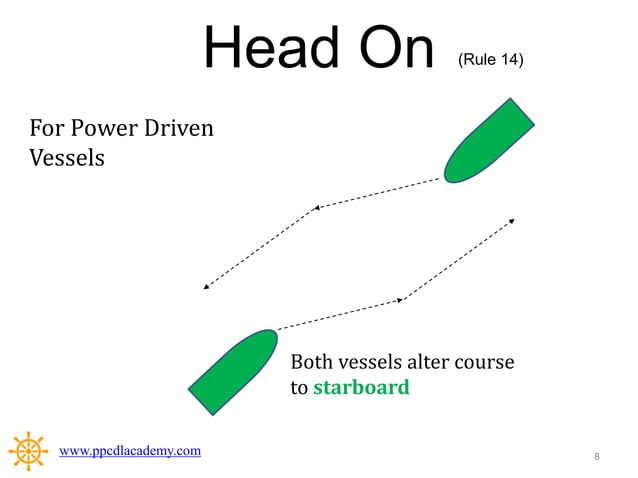 Head On (Rule 14)

For Power Driven Vessels

Both vessels alter course to starboard

www.ppcdlacademy.com

8